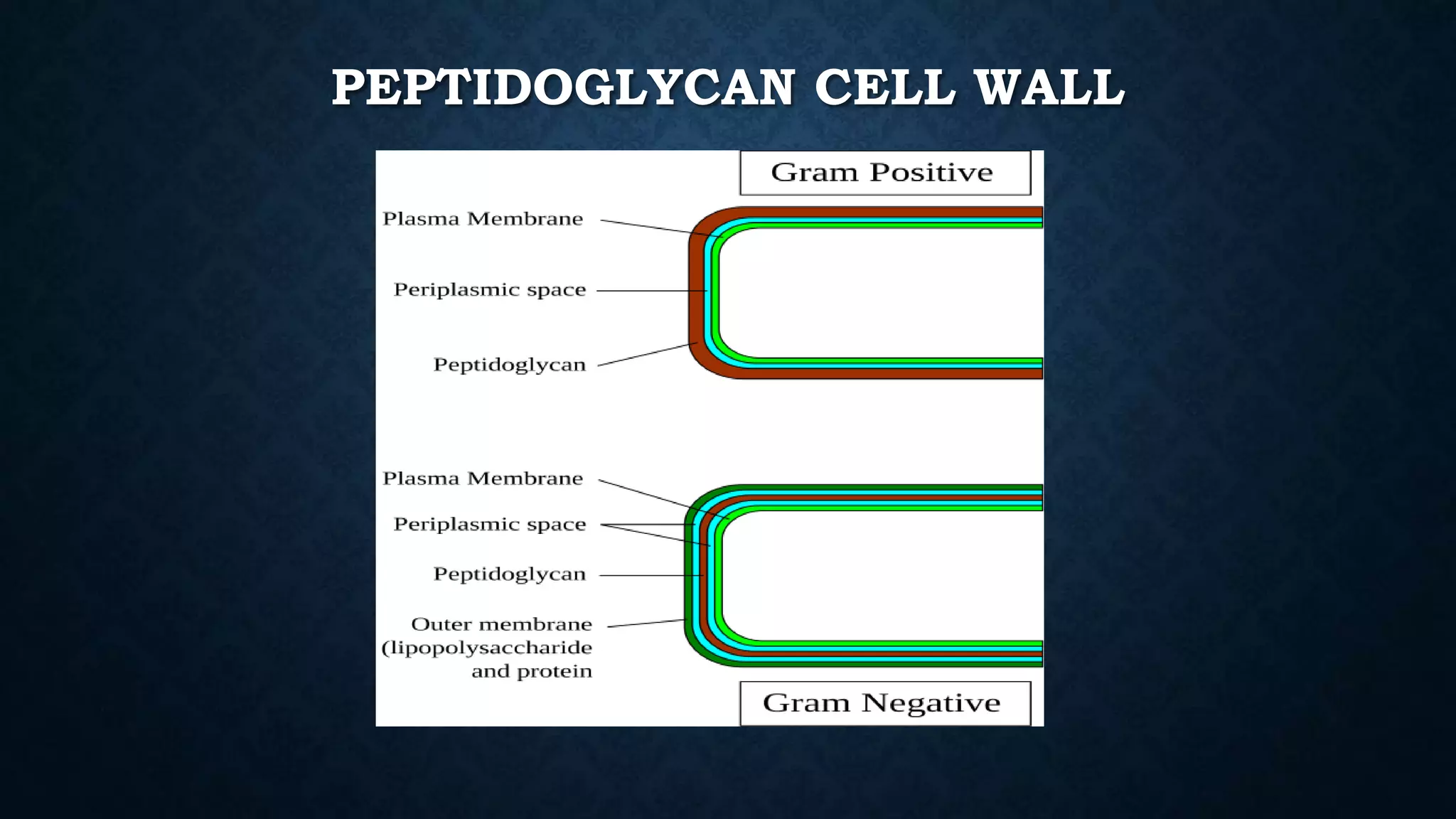 PEPTIDOGLYCAN CELL WALL

Gram Positive

Plasma Membrane

Periplasmic space

Peptidoglycan

Plasma Membrane

Periplasmic space

Peptidoglycan

Outer membrane (lipopolysaccharide and protein

Gram Negative